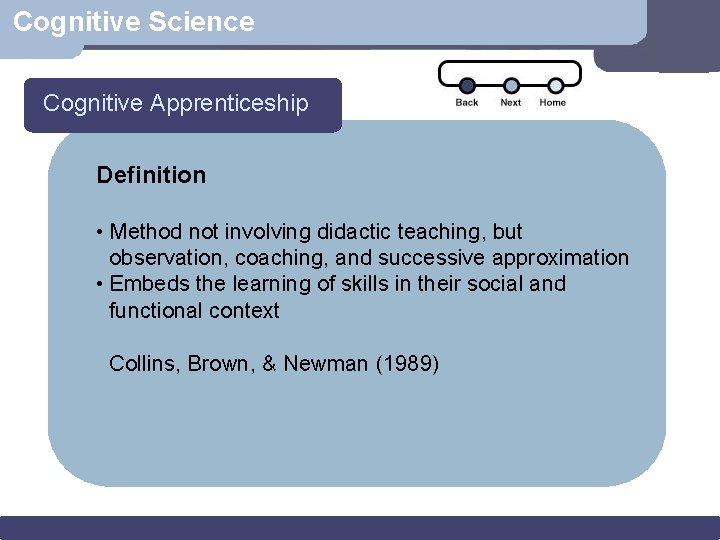 Cognitive Science

Cognitive Apprenticeship

Back Next Home

Definition

• Method not involving didactic teaching, but observation, coaching, and successive approximation
• Embeds the learning of skills in their social and functional context

Collins, Brown, & Newman (1989)